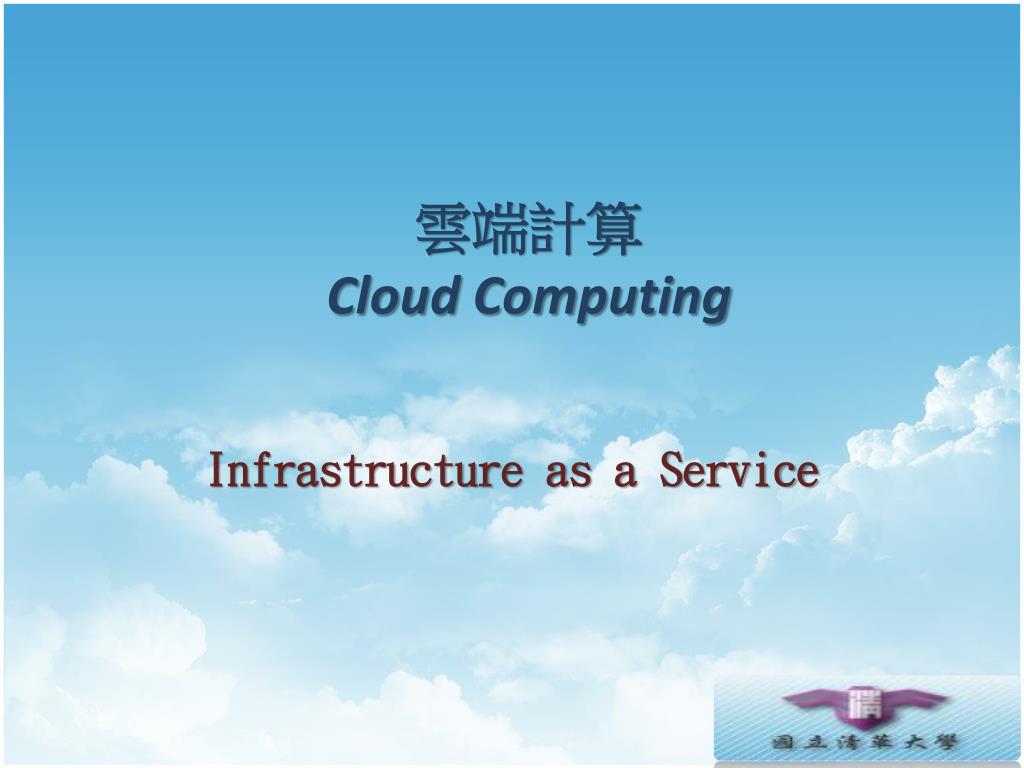 雲端計算
Cloud Computing

Infrastructure as a Service

國立清華大學